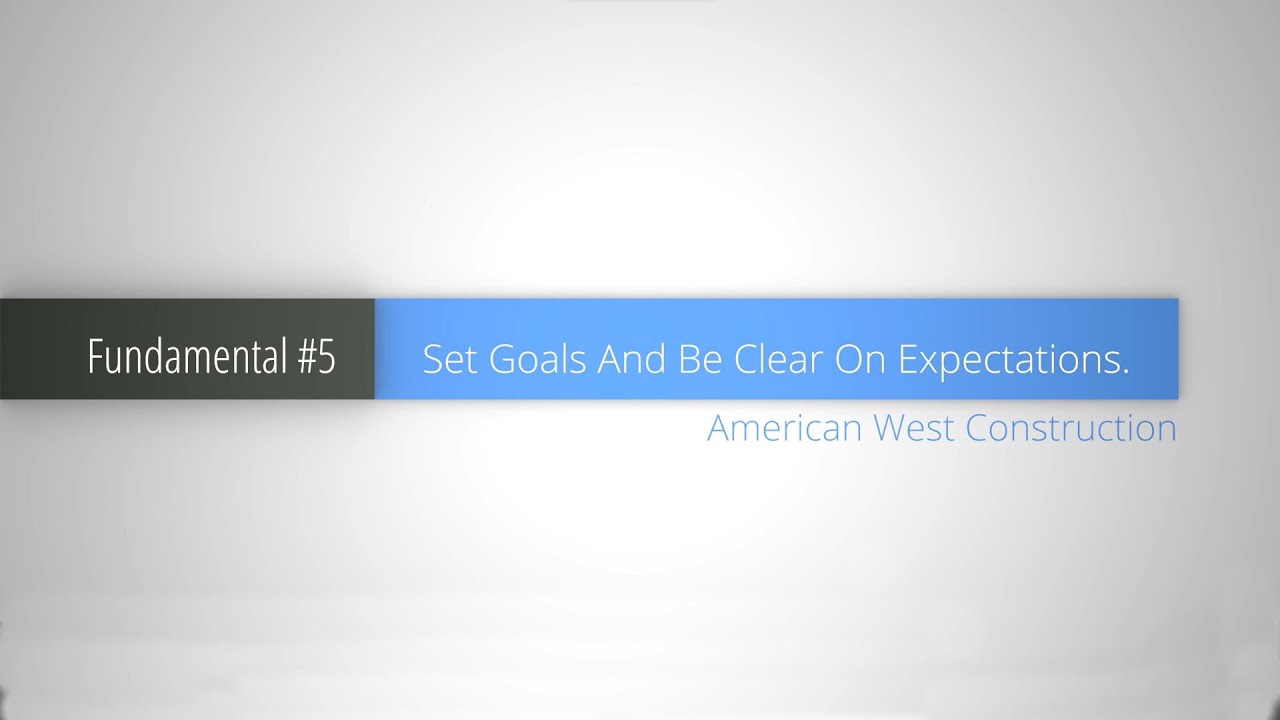 Fundamental #5

Set Goals And Be Clear On Expectations.

American West Construction